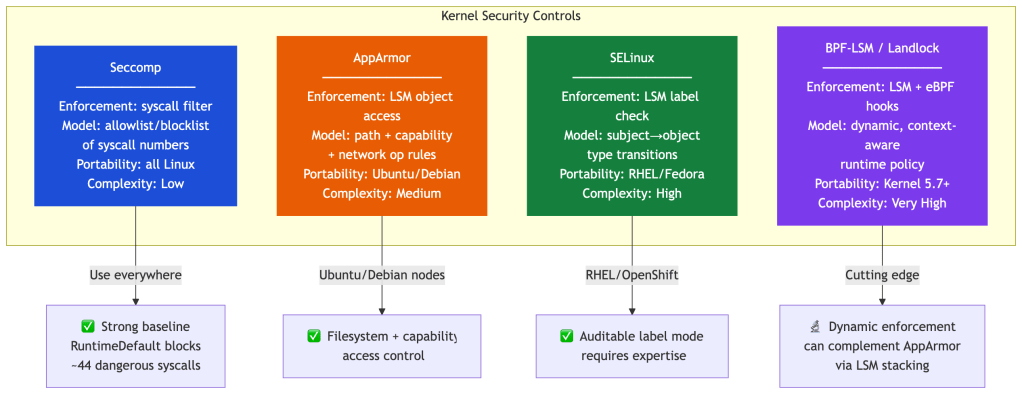 Kernel Security Controls

Seccomp

Enforcement: syscall filter
Model: allowlist/blocklist of syscall numbers
Portability: all Linux
Complexity: Low

AppArmor

Enforcement: LSM object access
Model: path + capability + network op rules
Portability: Ubuntu/Debian
Complexity: Medium

SELinux

Enforcement: LSM label check
Model: subject→object type transitions
Portability: RHEL/Fedora
Complexity: High

BPF-LSM / Landlock

Enforcement: LSM + eBPF hooks
Model: dynamic, context-aware runtime policy
Portability: Kernel 5.7+
Complexity: Very High

Use everywhere

Ubuntu/Debian nodes

RHEL/OpenShift

Cutting edge

✅ Strong baseline RuntimeDefault blocks ~44 dangerous syscalls

✅ Filesystem + capability access control

✅ Auditable label mode requires expertise

🔬 Dynamic enforcement can complement AppArmor via LSM stacking